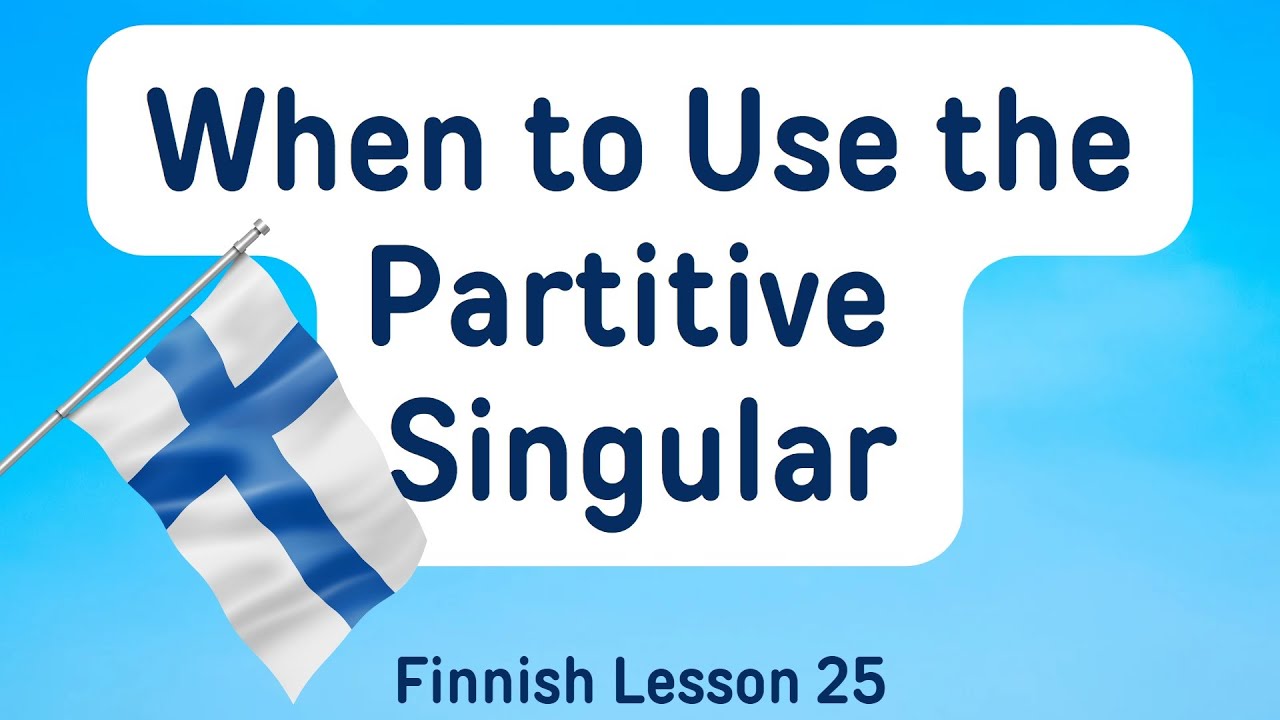 When to Use the Partitive Singular

Finnish Lesson 25